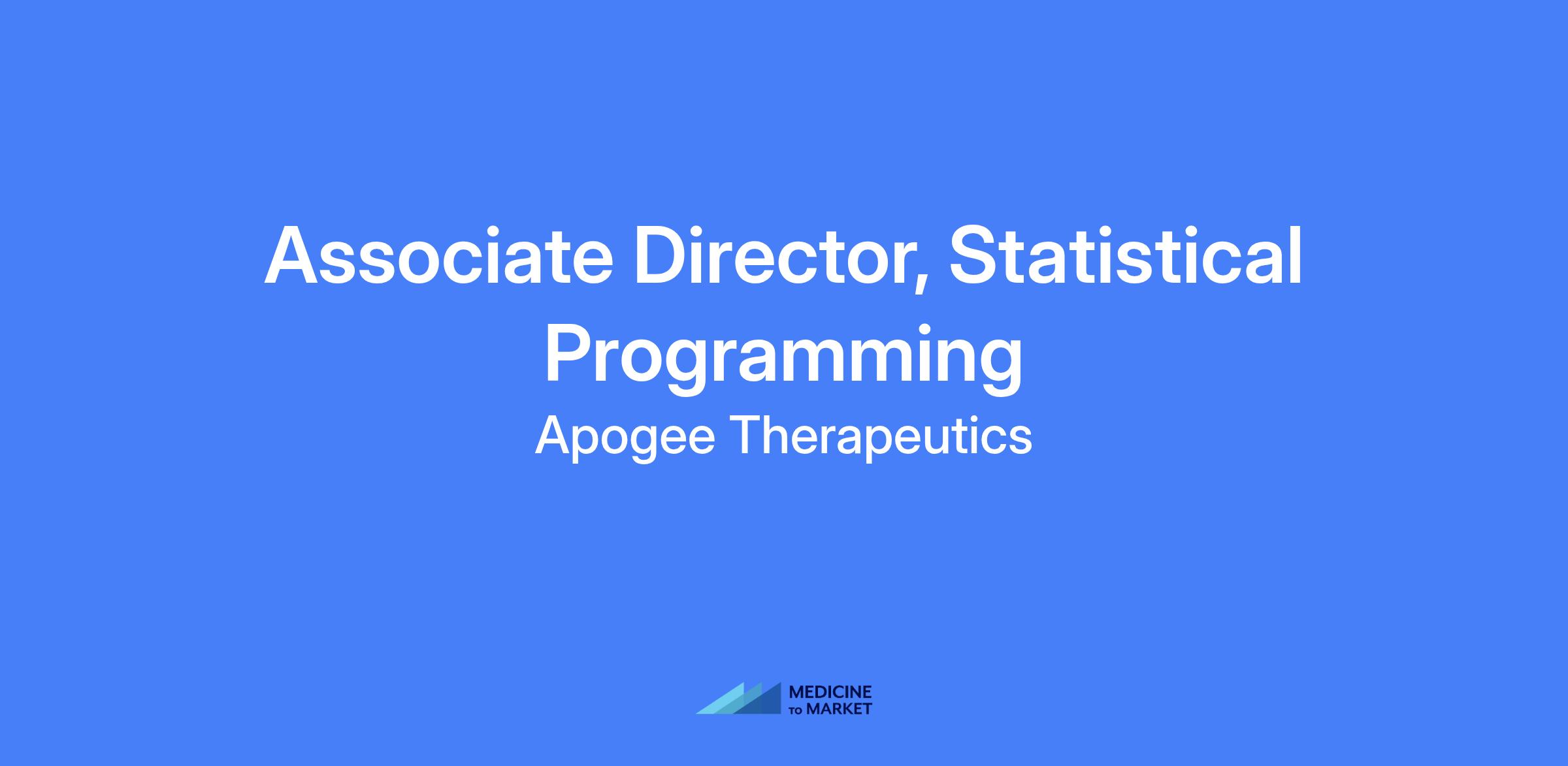 Associate Director, Statistical Programming

Apogee Therapeutics

MEDICINE TO MARKET